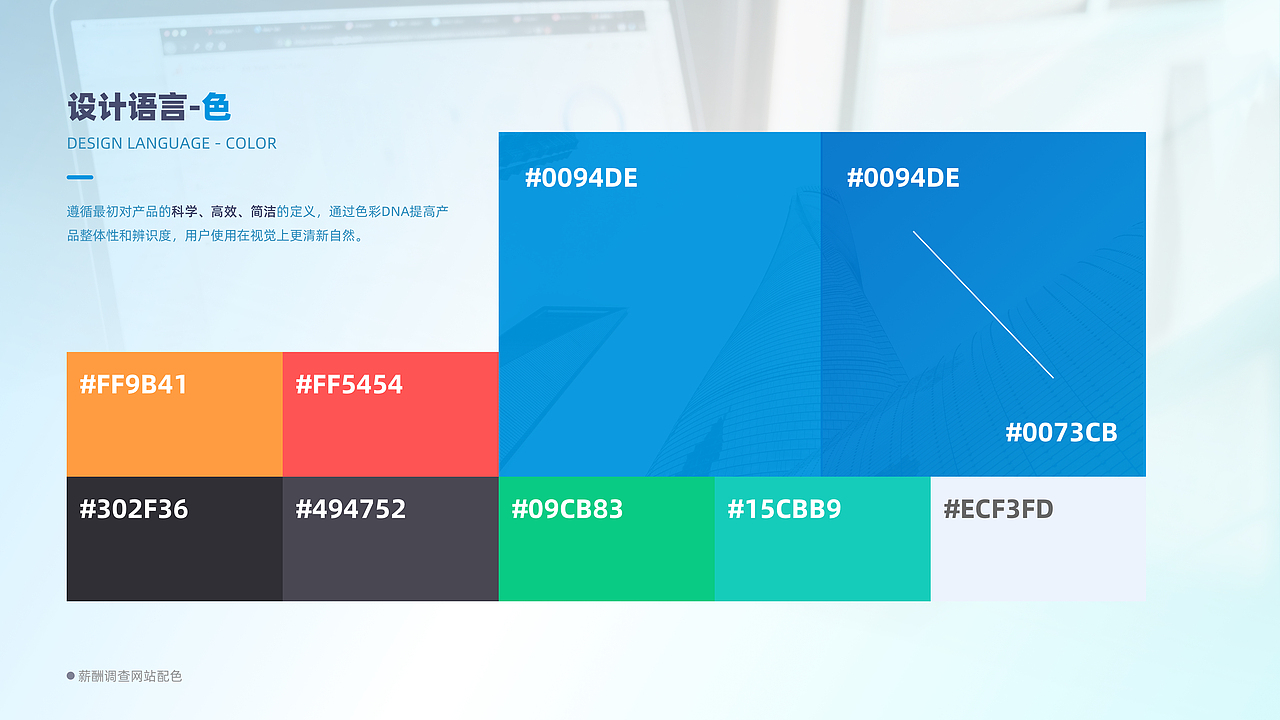 设计语言-色

DESIGN LANGUAGE - COLOR

遵循最初对产品的科学、高效、简洁的定义，通过色彩DNA提高产品整体性和辨识度，用户使用在视觉上更清新自然。

#0094DE

#0094DE

#0073CB

#FF9B41

#FF5454

#302F36

#494752

#09CB83

#15CBB9

#ECF3FD

薪酬调查网站配色